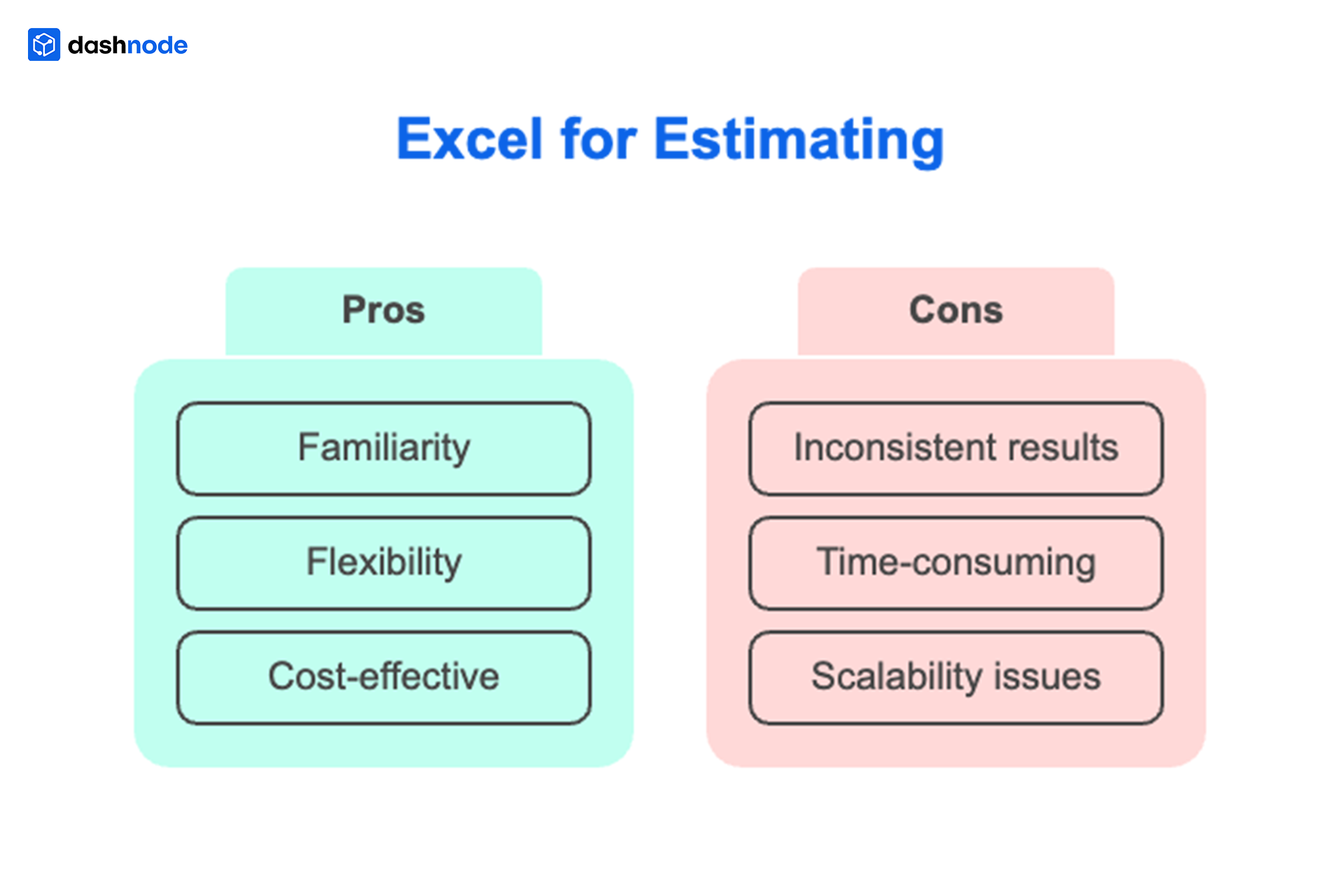 dashnode

Excel for Estimating

Pros

Familiarity

Flexibility

Cost-effective

Cons

Inconsistent results

Time-consuming

Scalability issues